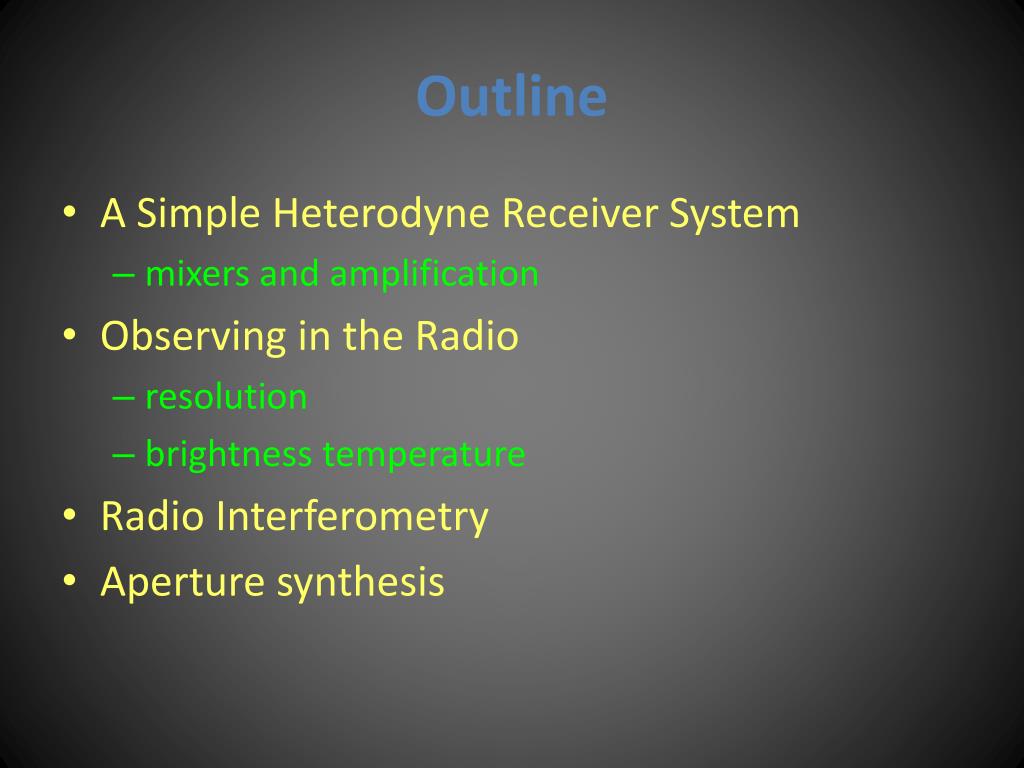 Outline

• A Simple Heterodyne Receiver System
– mixers and amplification
• Observing in the Radio
– resolution
– brightness temperature
• Radio Interferometry
• Aperture synthesis